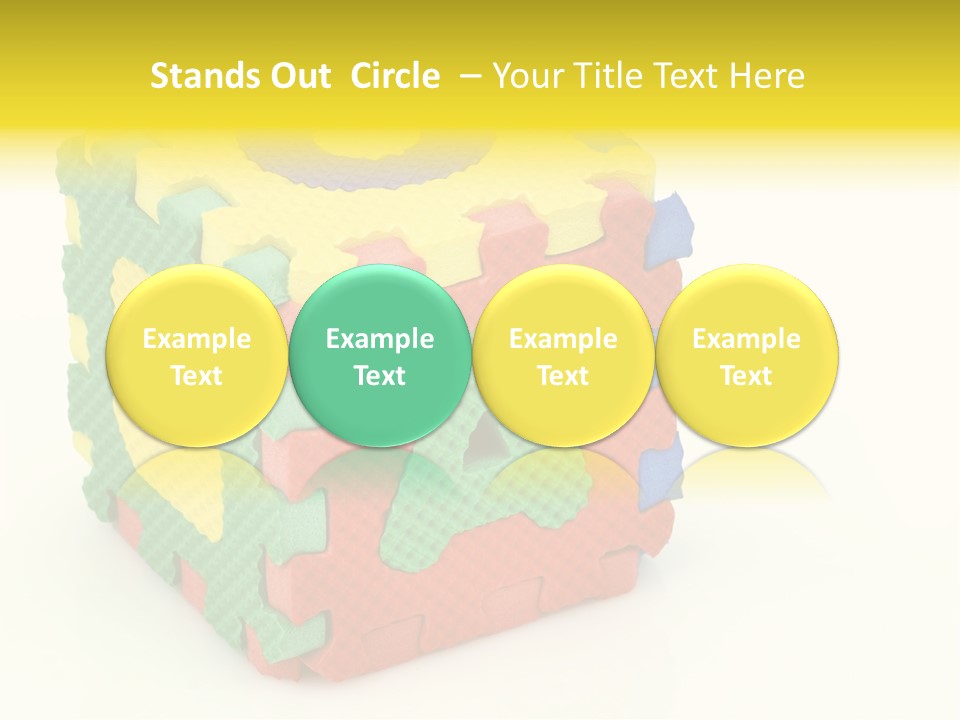 Stands Out  Circle  – Your Title Text Here

Example Text

Example Text

Example Text

Example Text